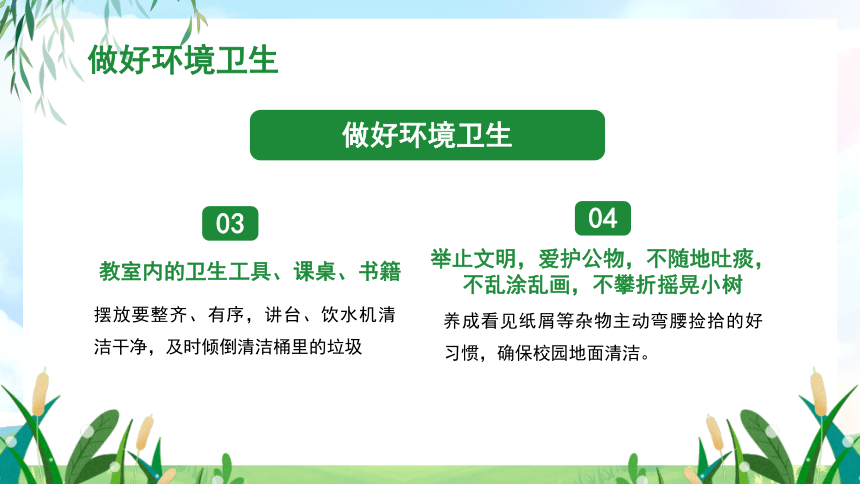 做好环境卫生

做好环境卫生

03

教室内的卫生工具、课桌、书籍

摆放要整齐、有序，讲台、饮水机清洁干净，及时倾倒清洁桶里的垃圾

04

举止文明，爱护公物，不随地吐痰，不乱涂乱画，不攀折摇晃小树

养成看见纸屑等杂物主动弯腰捡拾的好习惯，确保校园地面清洁。